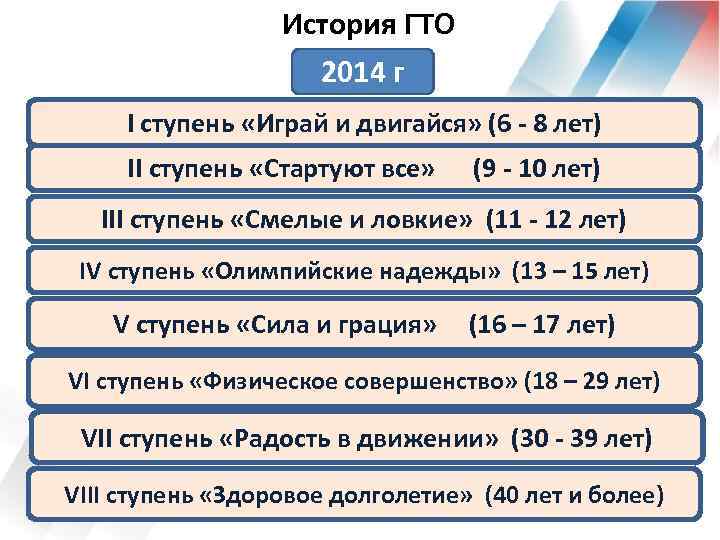 История ГТО

2014 г

I ступень «Играй и двигайся» (6 - 8 лет)

II ступень «Стартуют все» (9 - 10 лет)

III ступень «Смелые и ловкие» (11 - 12 лет)

IV ступень «Олимпийские надежды» (13 – 15 лет)

V ступень «Сила и грация» (16 – 17 лет)

VI ступень «Физическое совершенство» (18 – 29 лет)

VII ступень «Радость в движении» (30 - 39 лет)

VIII ступень «Здоровое долголетие» (40 лет и более)